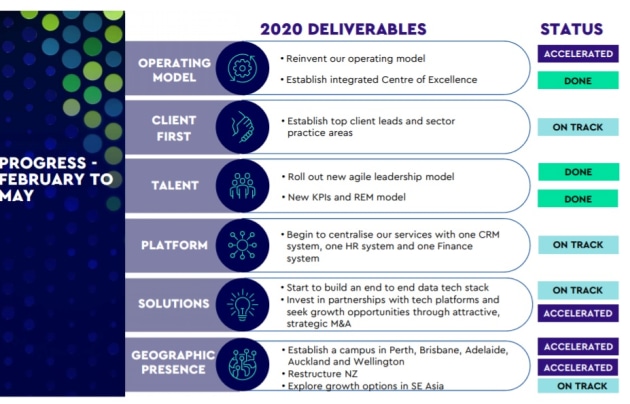 PROGRESS - FEBRUARY TO MAY

2020 DELIVERABLES

STATUS

OPERATING MODEL

• Reinvent our operating model

• Establish integrated Centre of Excellence

ACCELERATED

DONE

CLIENT FIRST

• Establish top client leads and sector practice areas

ON TRACK

TALENT

• Roll out new agile leadership model

• New KPIs and REM model

DONE

DONE

PLATFORM

• Begin to centralise our services with one CRM system, one HR system and one Finance system

ON TRACK

SOLUTIONS

• Start to build an end to end data tech stack
• Invest in partnerships with tech platforms and seek growth opportunities through attractive, strategic M&A

ON TRACK

ACCELERATED

GEOGRAPHIC PRESENCE

• Establish a campus in Perth, Brisbane, Adelaide, Auckland and Wellington
• Restructure NZ
• Explore growth options in SE Asia

ACCELERATED

ACCELERATED

ON TRACK